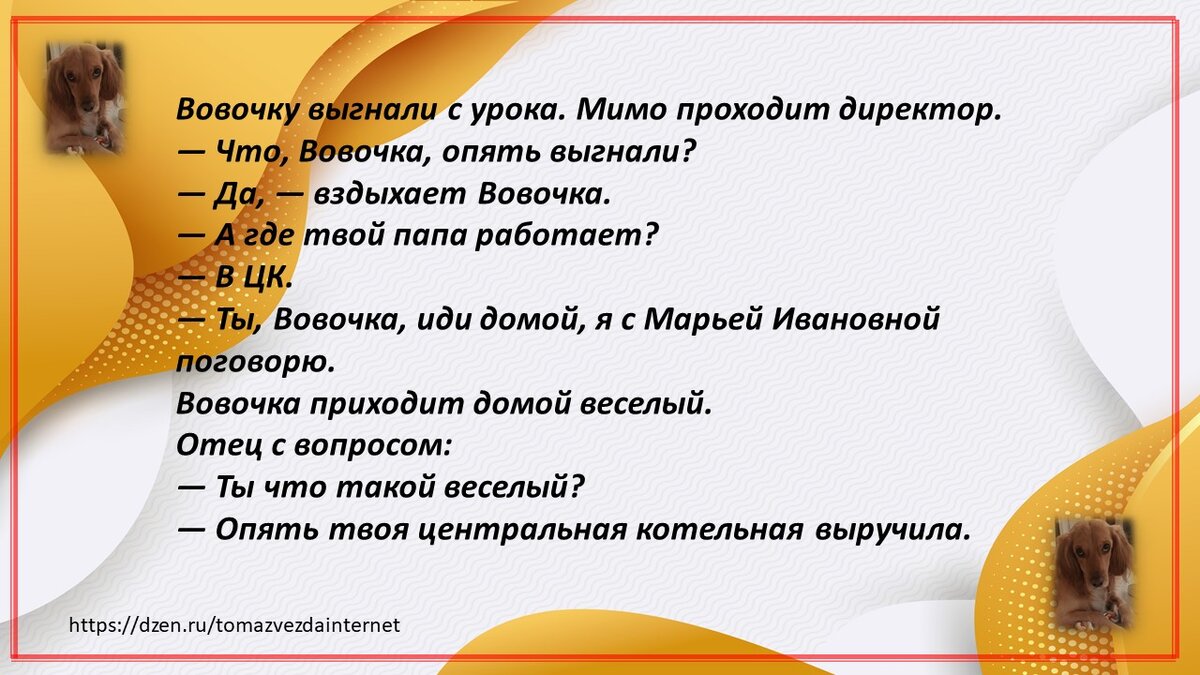 Вовочку выгнали с урока. Мимо проходит директор.
— Что, Вовочка, опять выгнали?
— Да, — вздыхает Вовочка.
— А где твой папа работает?
— В ЦК.
— Ты, Вовочка, иди домой, я с Марьей Ивановной поговорю.
Вовочка приходит домой веселый.
Отец с вопросом:
— Ты что такой веселый?
— Опять твоя центральная котельная выручила.

https://dzen.ru/tomazvezdainternet